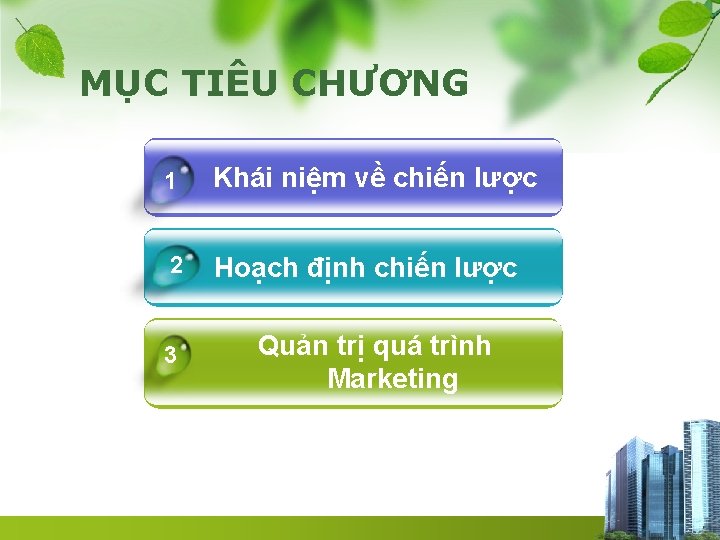 MỤC TIÊU CHƯƠNG

1 Khái niệm về chiến lược

2 Hoạch định chiến lược

3 Quản trị quá trình Marketing